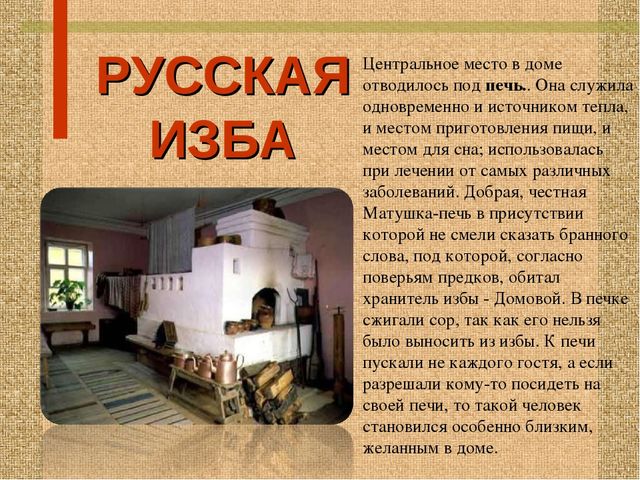 РУССКАЯ ИЗБА

Центральное место в доме отводилось под печь. Она служила одновременно и источником тепла, и местом приготовления пищи, и местом для сна; использовалась при лечении от самых различных заболеваний. Добрая, честная Матушка-печь в присутствии которой не смели сказать бранного слова, под которой, согласно поверьям предков, обитал хранитель избы - Домовой. В печке сжигали сор, так как его нельзя было выносить из избы. К печи пускали не каждого гостя, а если разрешали кому-то посидеть на своей печи, то такой человек становился особенно близким, желанным в доме.